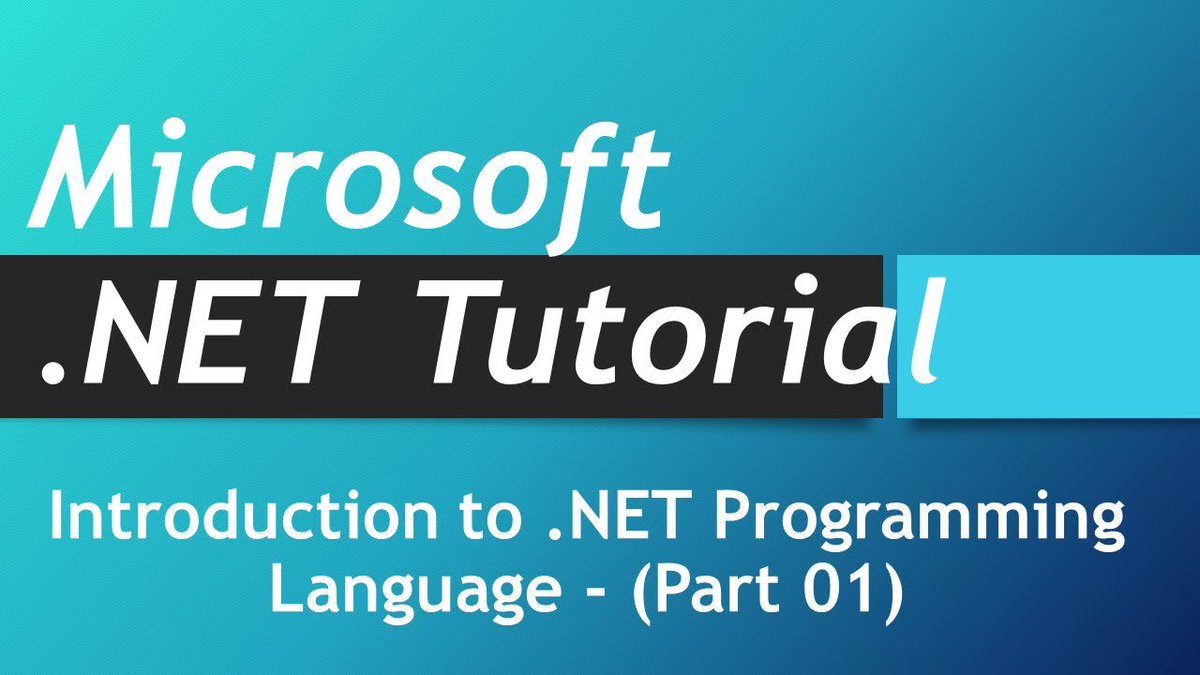 Microsoft

.NET Tutorial

Introduction to .NET Programming Language - (Part 01)